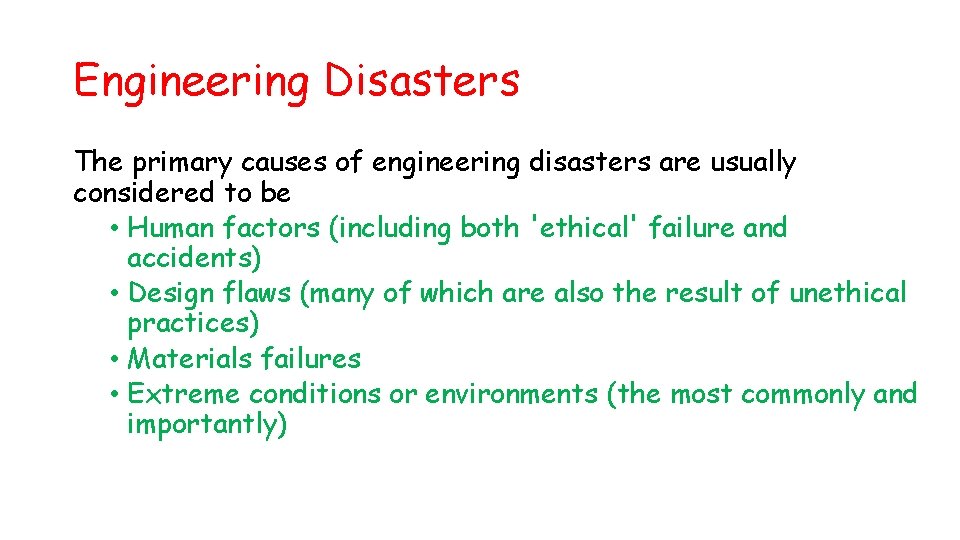 Engineering Disasters

The primary causes of engineering disasters are usually considered to be

• Human factors (including both 'ethical' failure and accidents)
• Design flaws (many of which are also the result of unethical practices)
• Materials failures
• Extreme conditions or environments (the most commonly and importantly)